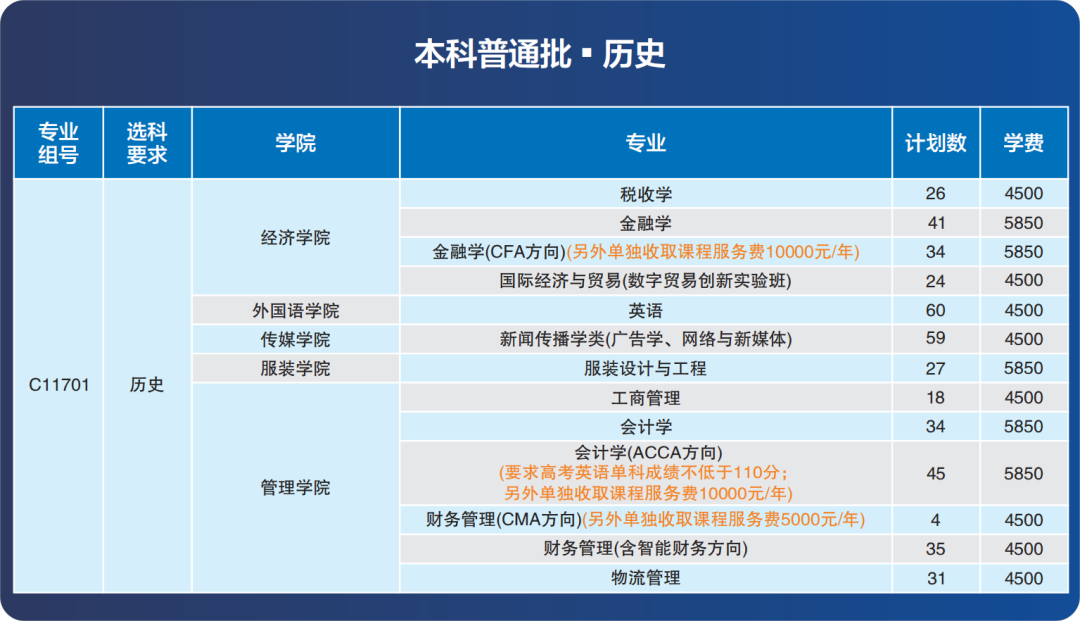 本科普通批 ▪ 历史

| 专业组号 | 选科要求 | 学院 | 专业 | 计划数 | 学费 |
|---|---|---|---|---|---|
| C11701 | 历史 | 经济学院 | 税收学 | 26 | 4500 |
| | | | 金融学 | 41 | 5850 |
| | | | 金融学(CFA方向)(另外单独收取课程服务费10000元/年) | 34 | 5850 |
| | | | 国际经济与贸易(数字贸易创新实验班) | 24 | 4500 |
| | | 外国语学院 | 英语 | 60 | 4500 |
| | | 传媒学院 | 新闻传播学类(广告学、网络与新媒体) | 59 | 4500 |
| | | 服装学院 | 服装设计与工程 | 27 | 5850 |
| | | 管理学院 | 工商管理 | 18 | 4500 |
| | | | 会计学 | 34 | 5850 |
| | | | 会计学(ACCA方向) (要求高考英语单科成绩不低于110分; 另外单独收取课程服务费10000元/年) | 45 | 5850 |
| | | | 财务管理(CMA方向)(另外单独收取课程服务费5000元/年) | 4 | 4500 |
| | | | 财务管理(含智能财务方向) | 35 | 4500 |
| | | | 物流管理 | 31 | 4500 |